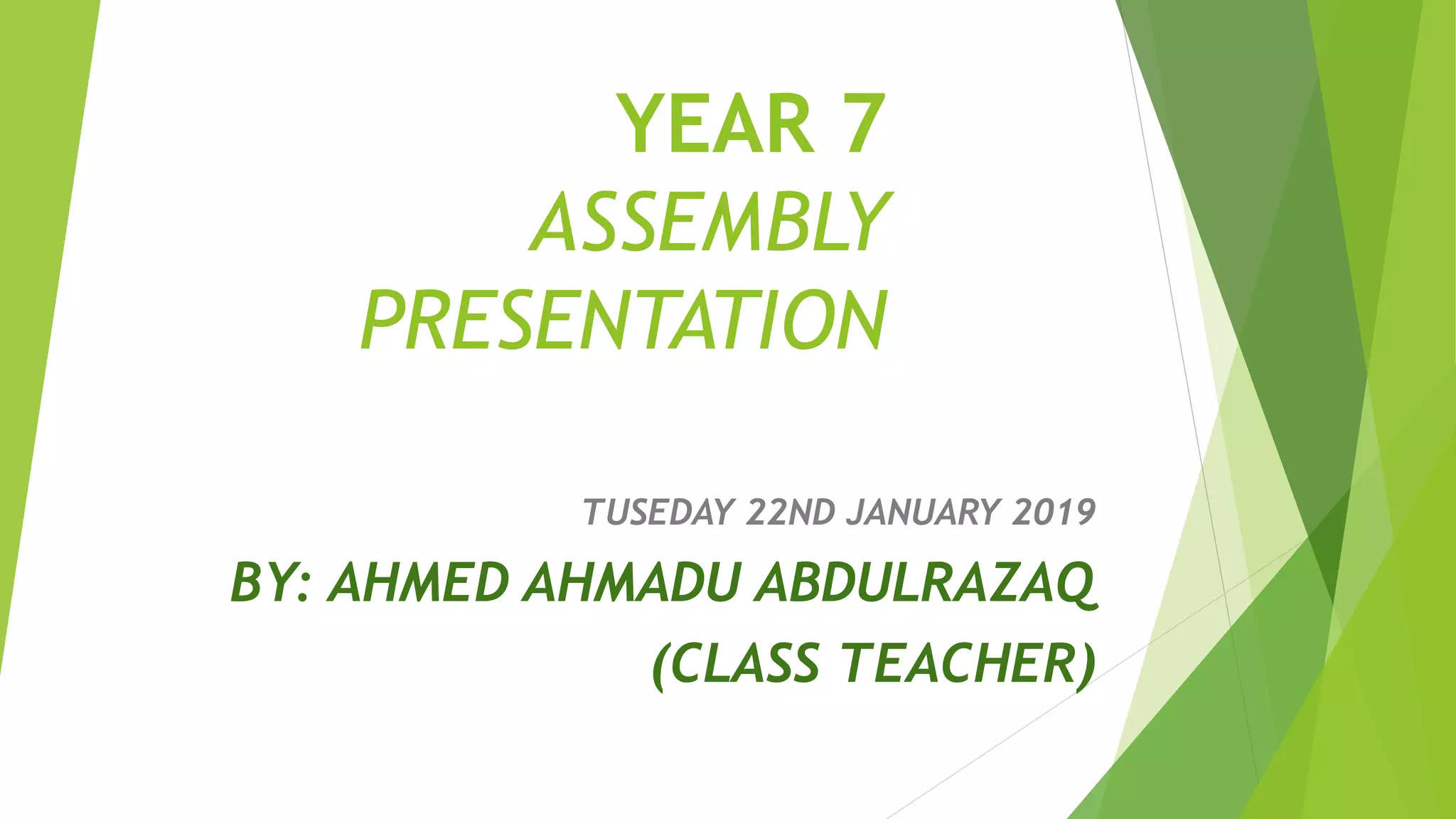 YEAR 7
ASSEMBLY PRESENTATION

TUSEDAY 22ND JANUARY 2019
BY: AHMED AHMADU ABDULRAZAQ (CLASS TEACHER)